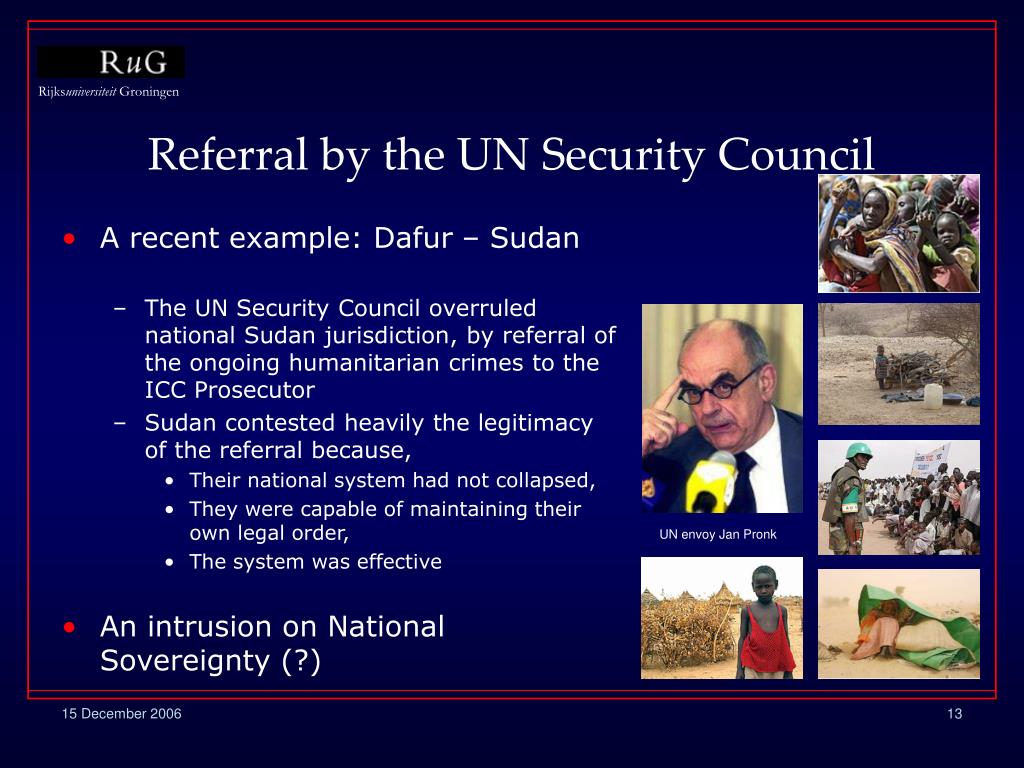 RuG
Rijksuniversiteit Groningen

Referral by the UN Security Council

• A recent example: Dafur – Sudan

– The UN Security Council overruled national Sudan jurisdiction, by referral of the ongoing humanitarian crimes to the ICC Prosecutor
– Sudan contested heavily the legitimacy of the referral because,
• Their national system had not collapsed,
• They were capable of maintaining their own legal order,
• The system was effective

• An intrusion on National Sovereignty (?)

UN envoy Jan Pronk

15 December 2006

13